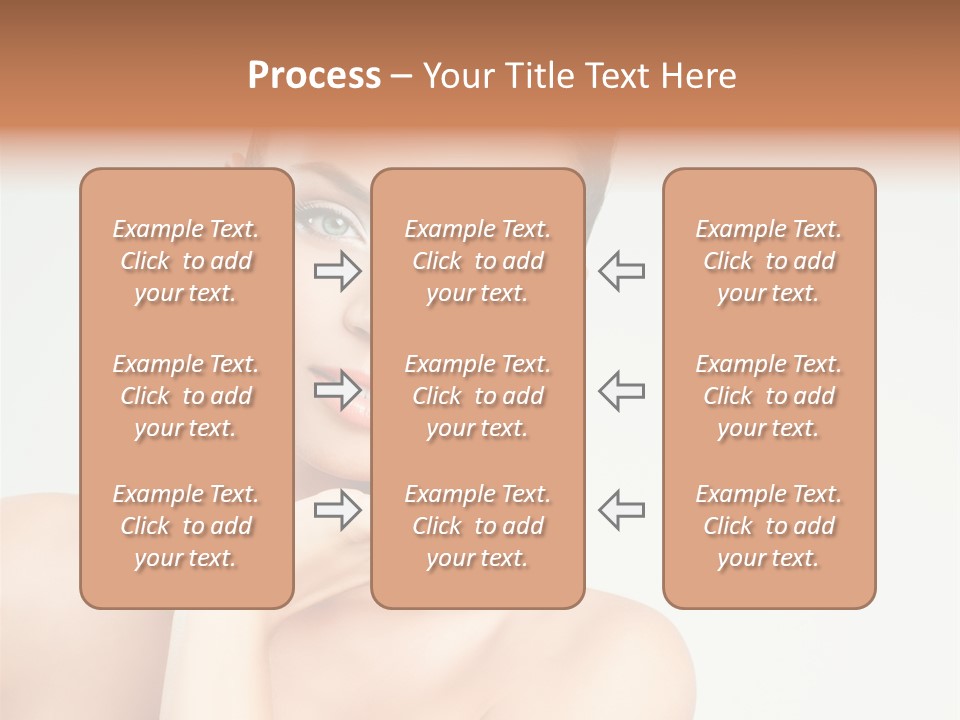 Process – Your Title Text Here

Example Text. Click to add your text.

Example Text. Click to add your text.

Example Text. Click to add your text.

Example Text. Click to add your text.

Example Text. Click to add your text.

Example Text. Click to add your text.

Example Text. Click to add your text.

Example Text. Click to add your text.

Example Text. Click to add your text.